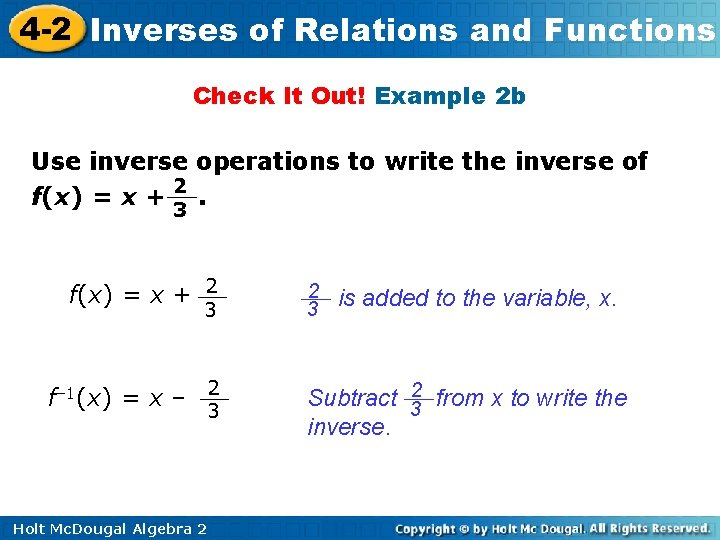 4-2 Inverses of Relations and Functions

Check It Out! Example 2b

Use inverse operations to write the inverse of $f(x) = x + \frac{2}{3}$.

$f(x) = x + \frac{2}{3}$

$\frac{2}{3}$ is added to the variable, x.

$f^{-1}(x) = x - \frac{2}{3}$

Subtract $\frac{2}{3}$ from x to write the inverse.

Holt McDougal Algebra 2

Copyright © by Holt Mc Dougal. All Rights Reserved.